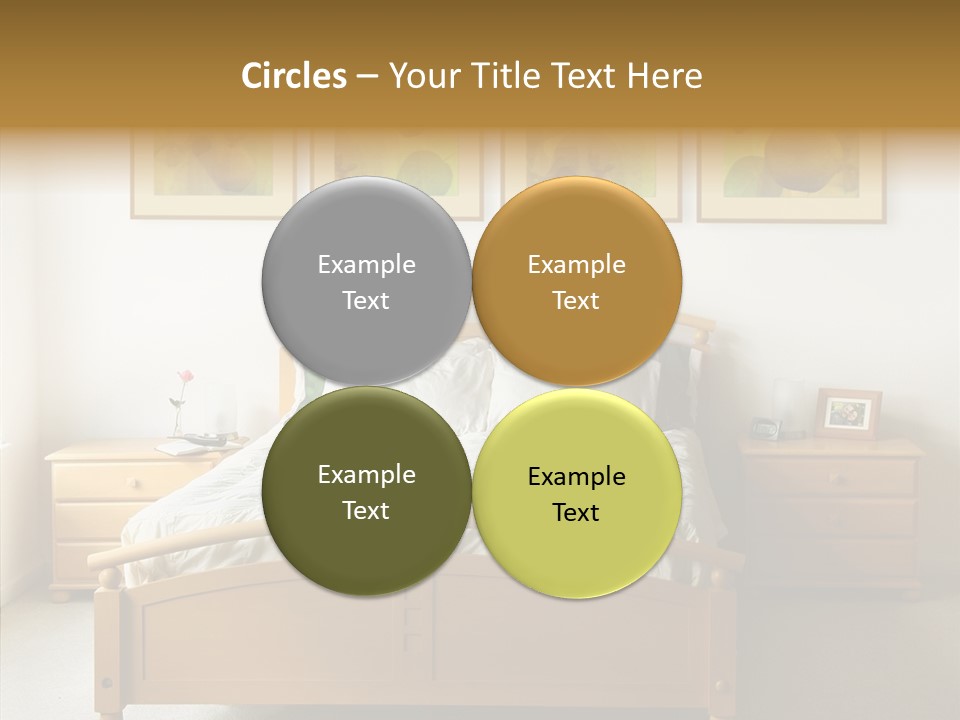 Circles – Your Title Text Here

Example Text

Example Text

Example Text

Example Text